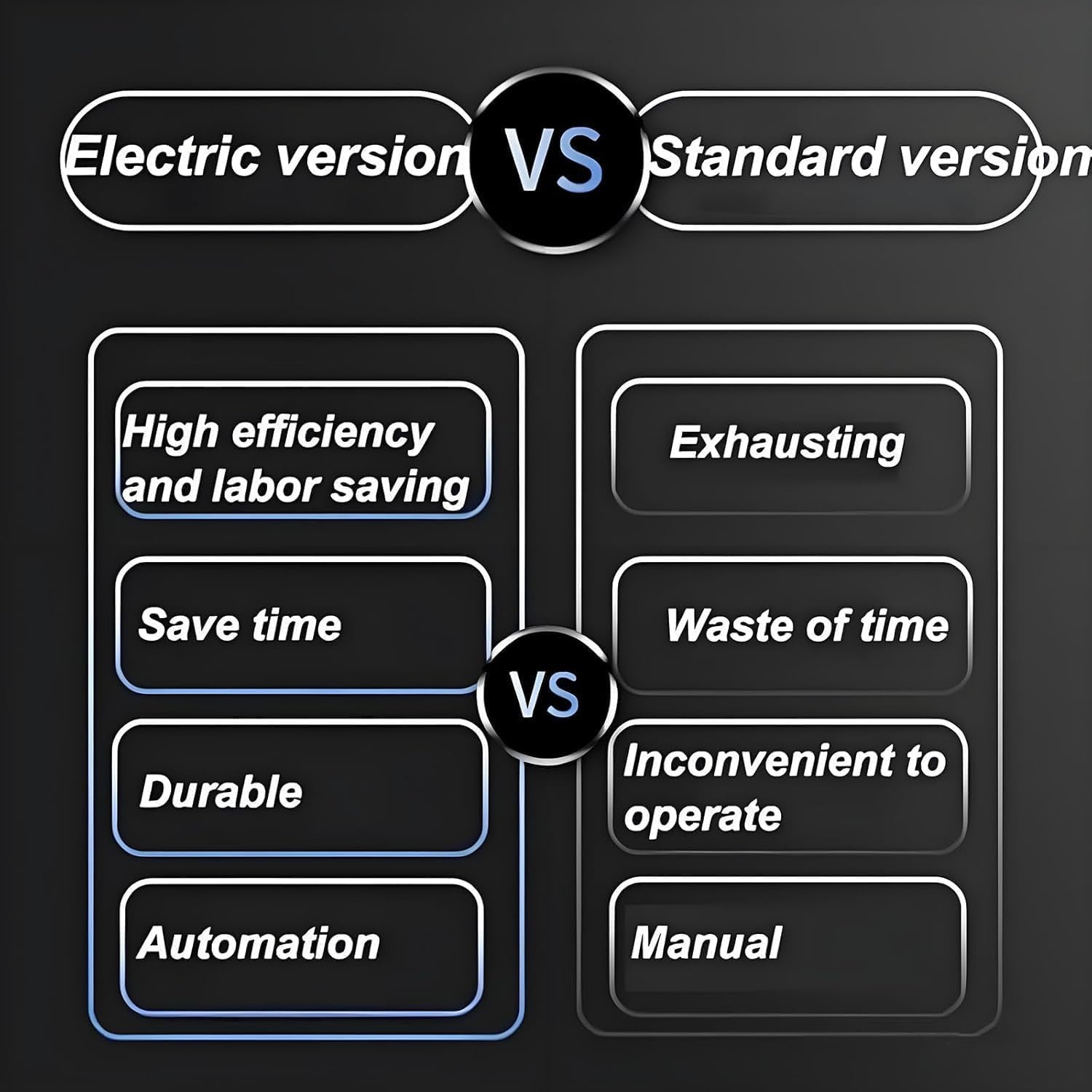 Electric version VS Standard version

High efficiency and labor saving

Save time

Durable

Automation

VS

Exhausting

Waste of time

Inconvenient to operate

Manual